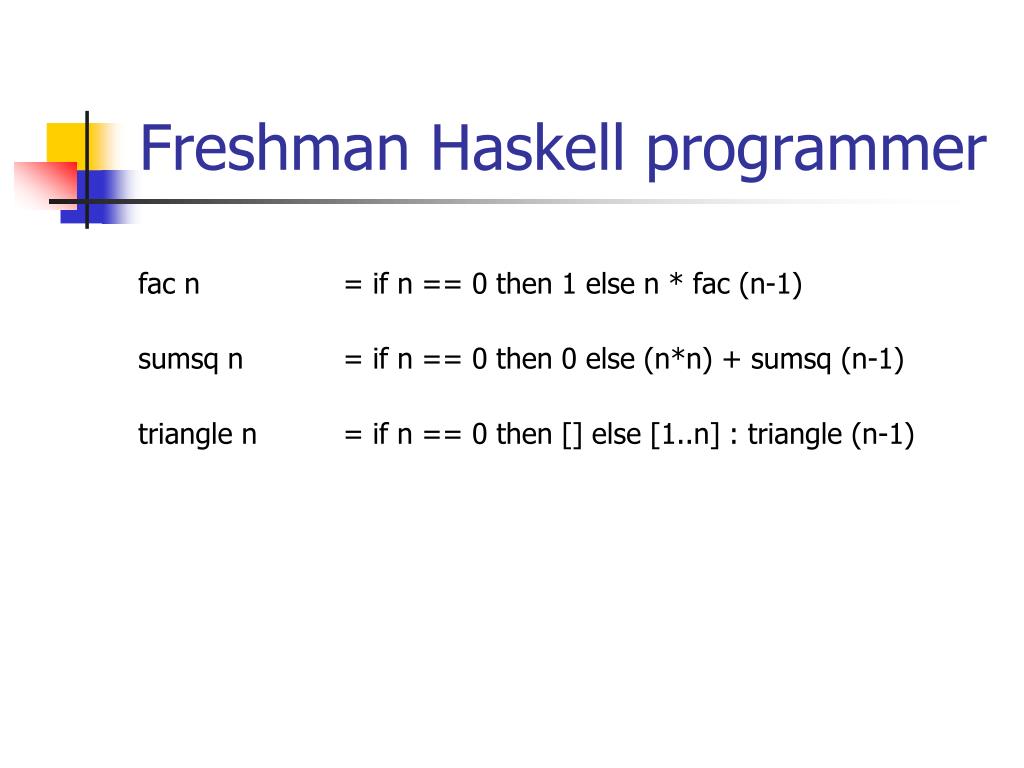 Freshman Haskell programmer

fac n = if n == 0 then 1 else n * fac (n-1)

sumsq n = if n == 0 then 0 else (n*n) + sumsq (n-1)

triangle n = if n == 0 then [] else [1..n] : triangle (n-1)